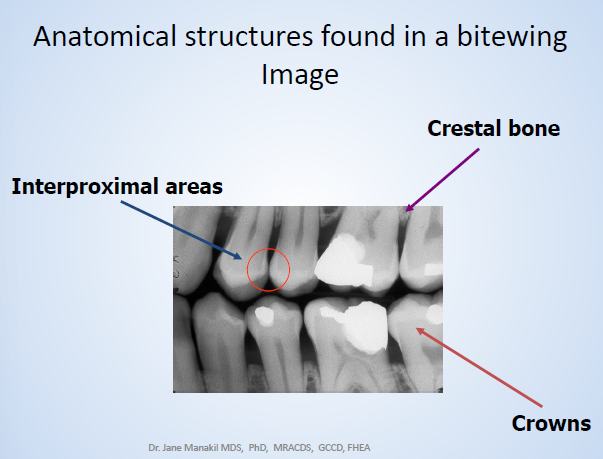 Anatomical structures found in a bitewing Image

Crestal bone

Interproximal areas

Crowns

Dr. Jane Manakil MDS, PhD, MRACDS, GCCD, FHEA